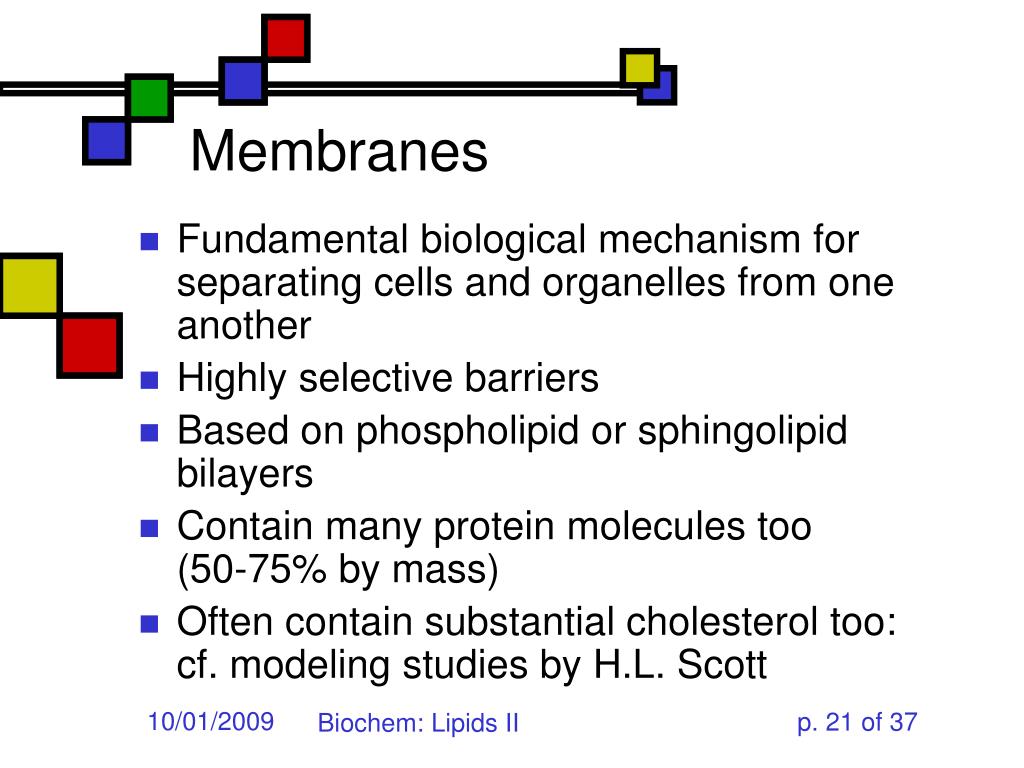 Membranes

- Fundamental biological mechanism for separating cells and organelles from one another
- Highly selective barriers
- Based on phospholipid or sphingolipid bilayers
- Contain many protein molecules too (50-75% by mass)
- Often contain substantial cholesterol too: cf. modeling studies by H.L. Scott

10/01/2009 Biochem: Lipids II p. 21 of 37